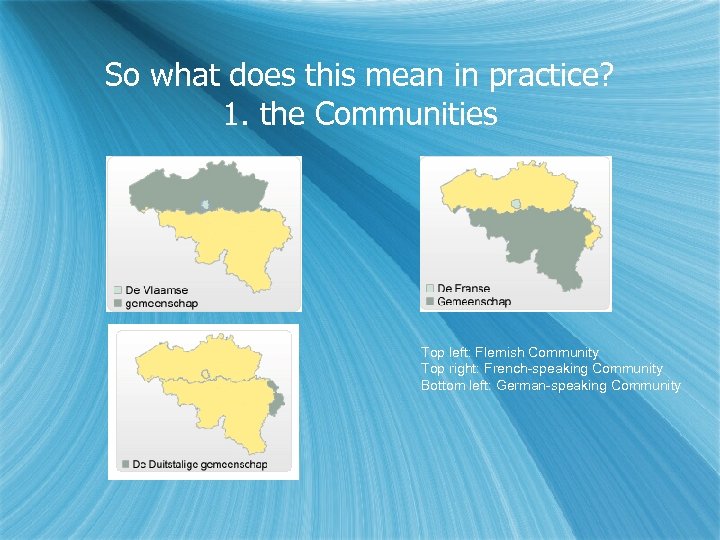 So what does this mean in practice?
1. the Communities

De Vlaamse
gemeenschap

De Franse
Gemeenschap

De Duitstalige gemeenschap

Top left: Flemish Community
Top right: French-speaking Community
Bottom left: German-speaking Community